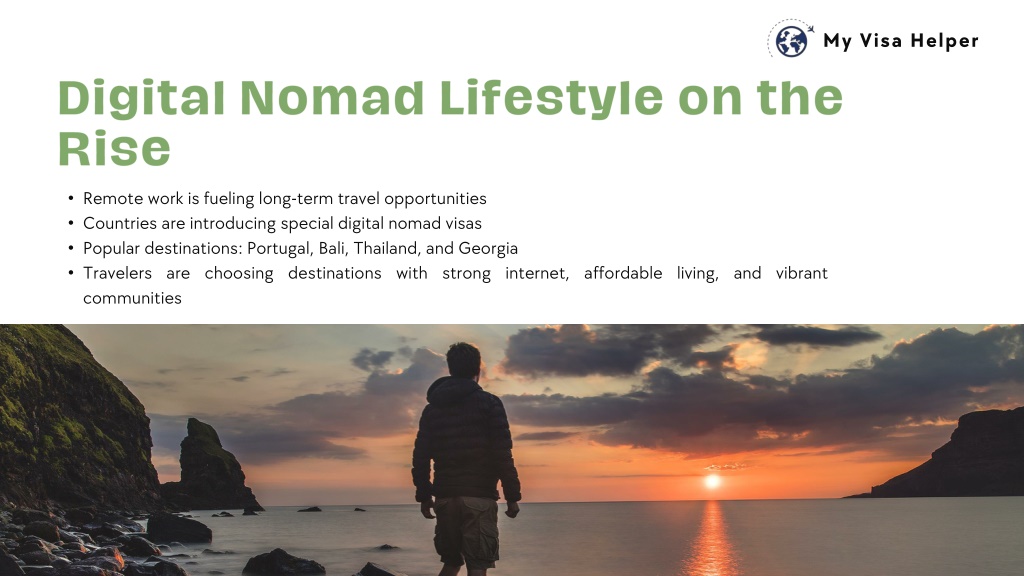 My Visa Helper

Digital Nomad Lifestyle on the Rise

• Remote work is fueling long-term travel opportunities
• Countries are introducing special digital nomad visas
• Popular destinations: Portugal, Bali, Thailand, and Georgia
• Travelers are choosing destinations with strong internet, affordable living, and vibrant communities